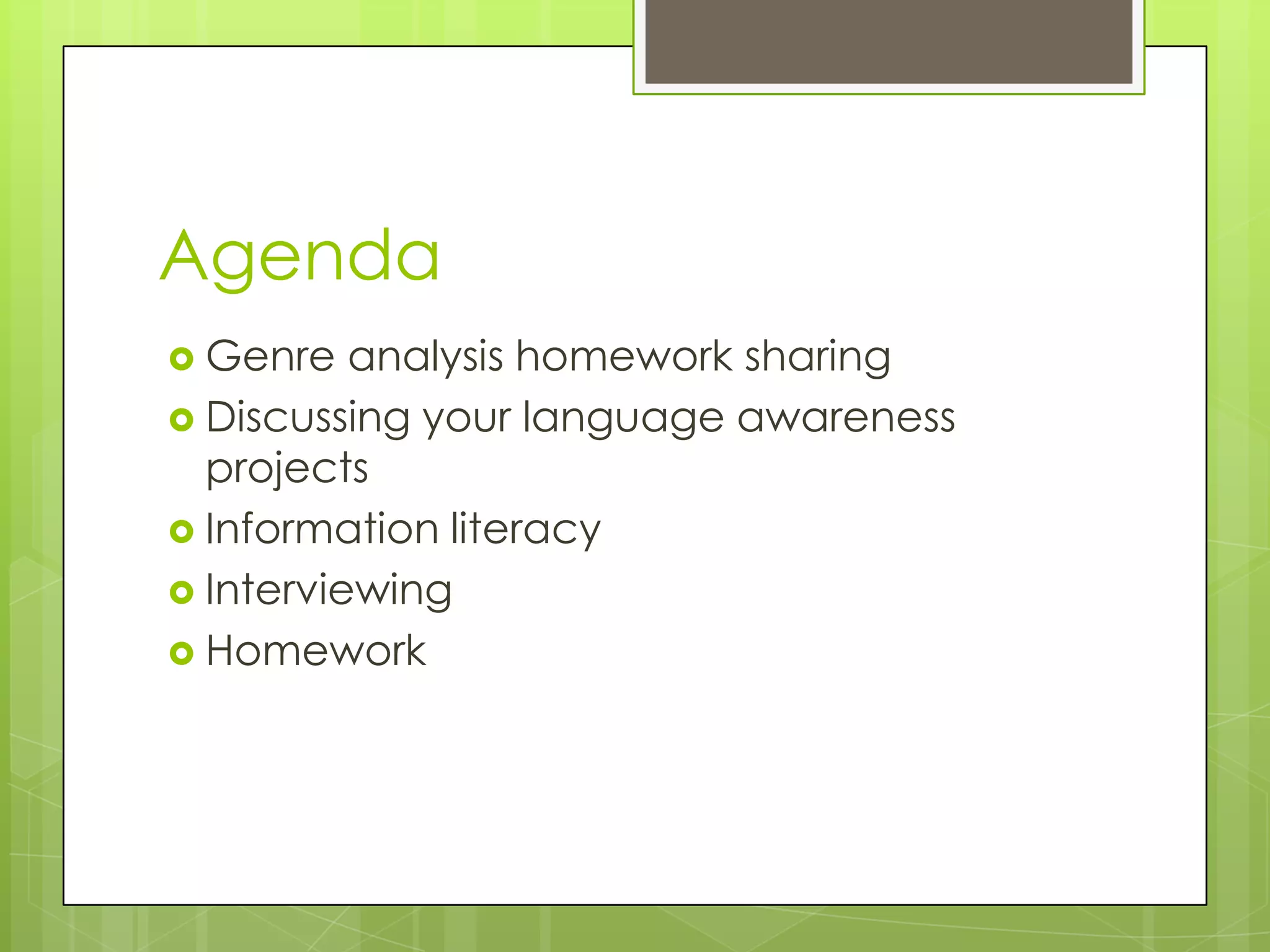 Agenda

- Genre analysis homework sharing
- Discussing your language awareness projects
- Information literacy
- Interviewing
- Homework